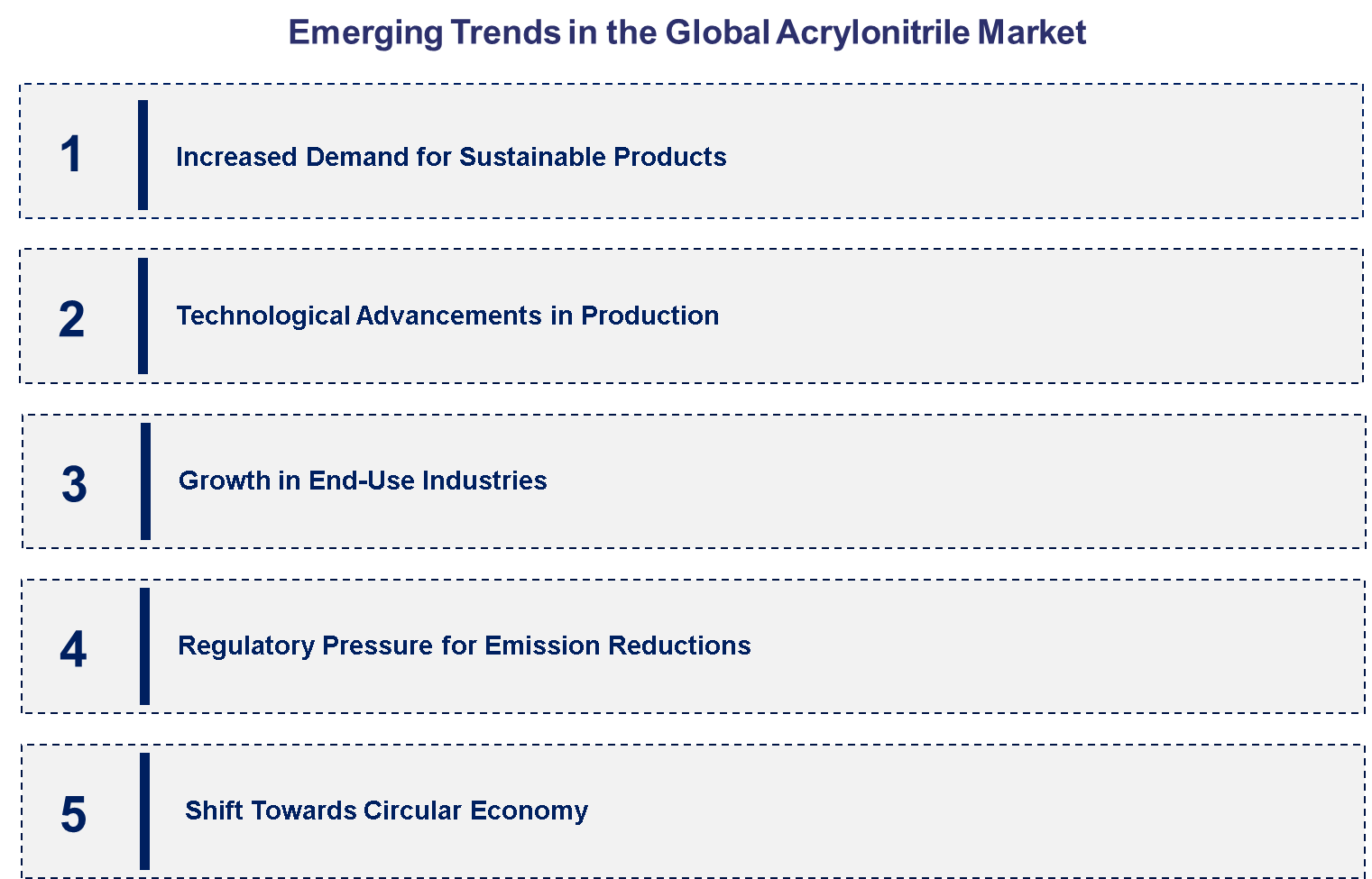 Emerging Trends in the Global Acrylonitrile Market

1 Increased Demand for Sustainable Products

2 Technological Advancements in Production

3 Growth in End-Use Industries

4 Regulatory Pressure for Emission Reductions

5 Shift Towards Circular Economy